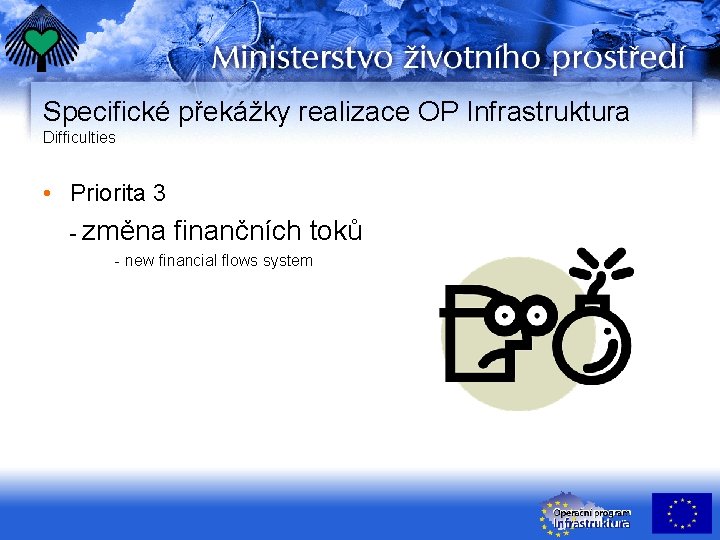 Ministerstvo životního prostředí

Specifické překážky realizace OP Infrastruktura
Difficulties

• Priorita 3

- změna finančních toků

- new financial flows system

Operační program Infrastruktura